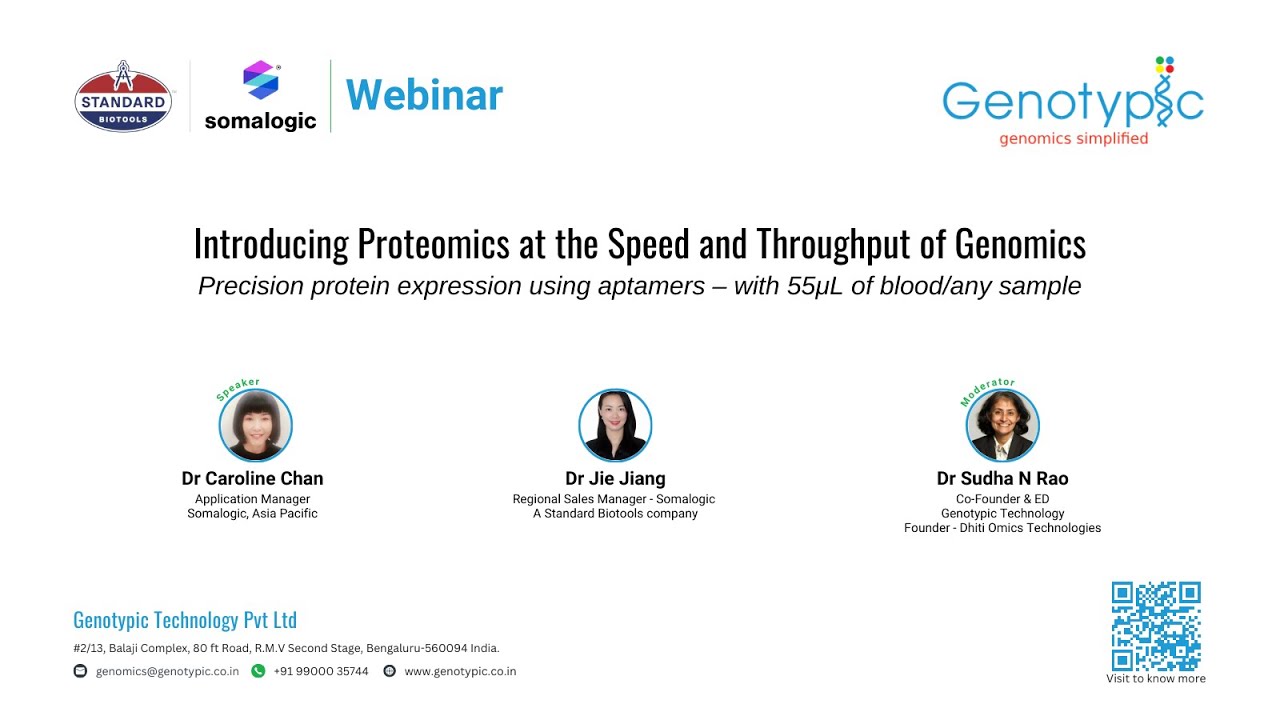 STANDARD BIOTOOLS

somalogic

Webinar

Genotypic
genomics simplified

Introducing Proteomics at the Speed and Throughput of Genomics
Precision protein expression using aptamers – with 55µL of blood/any sample

Speaker
Dr Caroline Chan
Application Manager
Somalogic, Asia Pacific

Dr Jie Jiang
Regional Sales Manager - Somalogic
A Standard Biotools company

Moderator
Dr Sudha N Rao
Co-Founder & ED
Genotypic Technology
Founder - Dhiti Omics Technologies

Genotypic Technology Pvt Ltd
#2/13, Balaji Complex, 80 ft Road, R.M.V Second Stage, Bengaluru-560094 India.
genomics@genotypic.co.in +91 99000 35744 www.genotypic.co.in

Visit to know more